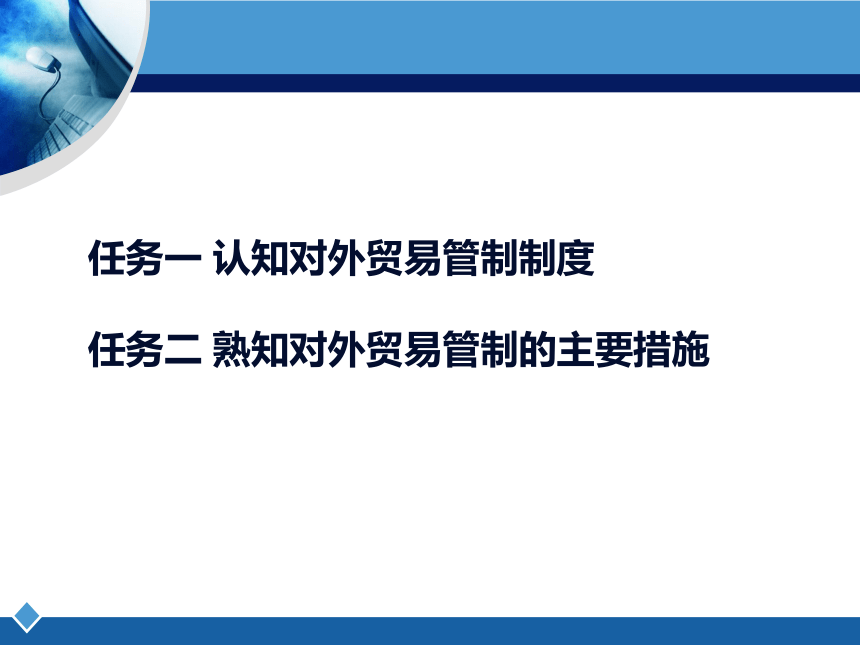 任务一 认知对外贸易管制制度

任务二 熟知对外贸易管制的主要措施